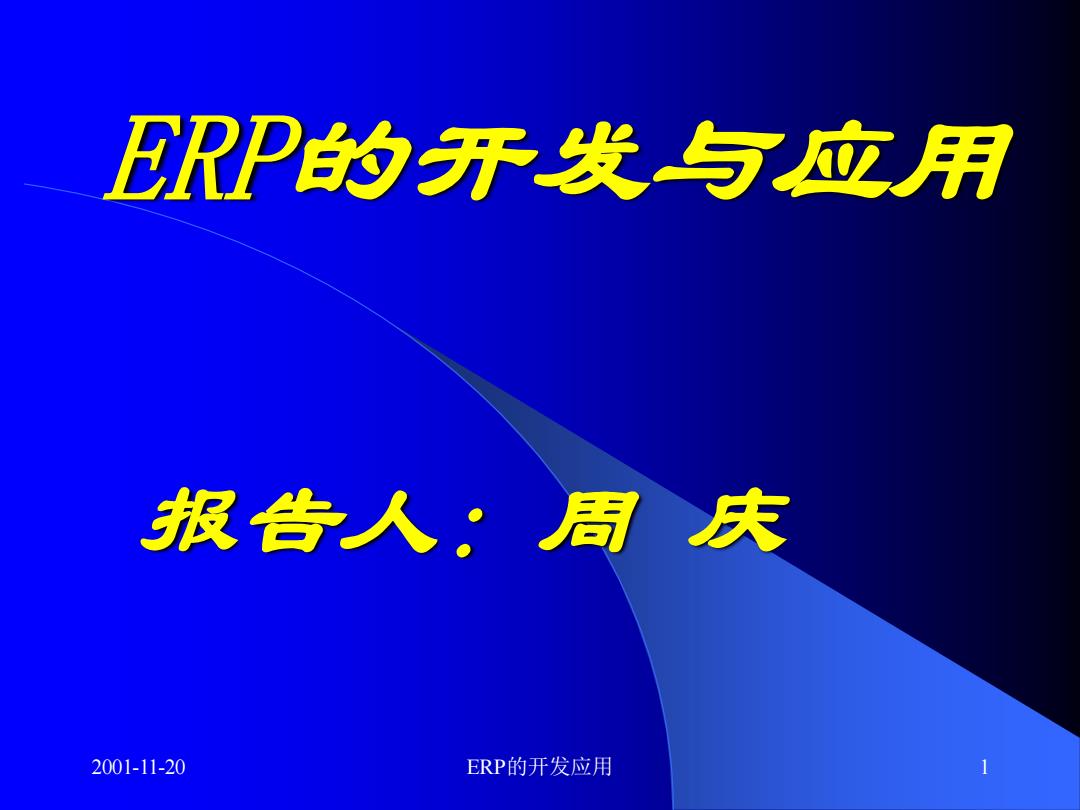 ERP的开发与应用

报告人：周 庆

2001-11-20

ERP的开发应用

1